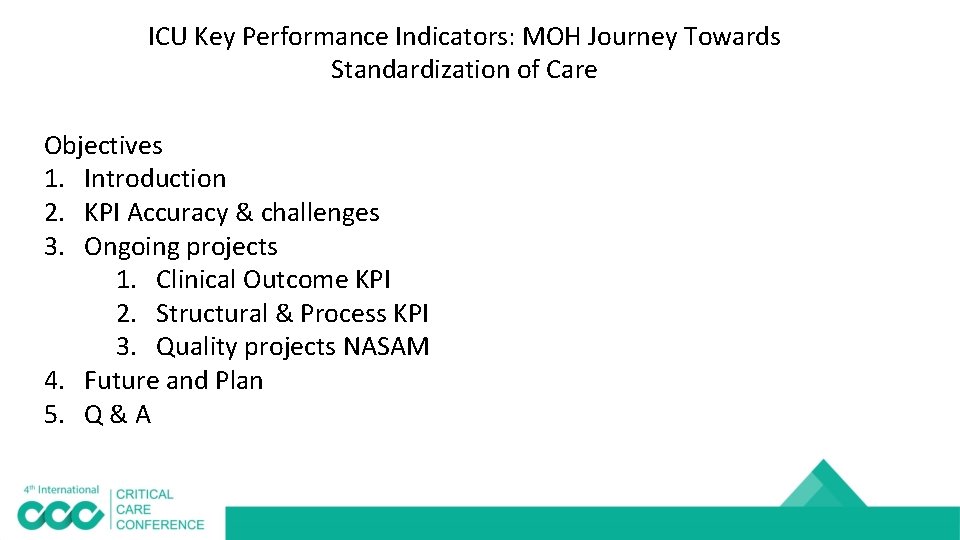 ICU Key Performance Indicators: MOH Journey Towards Standardization of Care

Objectives
1. Introduction
2. KPI Accuracy & challenges
3. Ongoing projects
1. Clinical Outcome KPI
2. Structural & Process KPI
3. Quality projects NASAM
4. Future and Plan
5. Q & A

4th International CCC CRITICAL CARE CONFERENCE